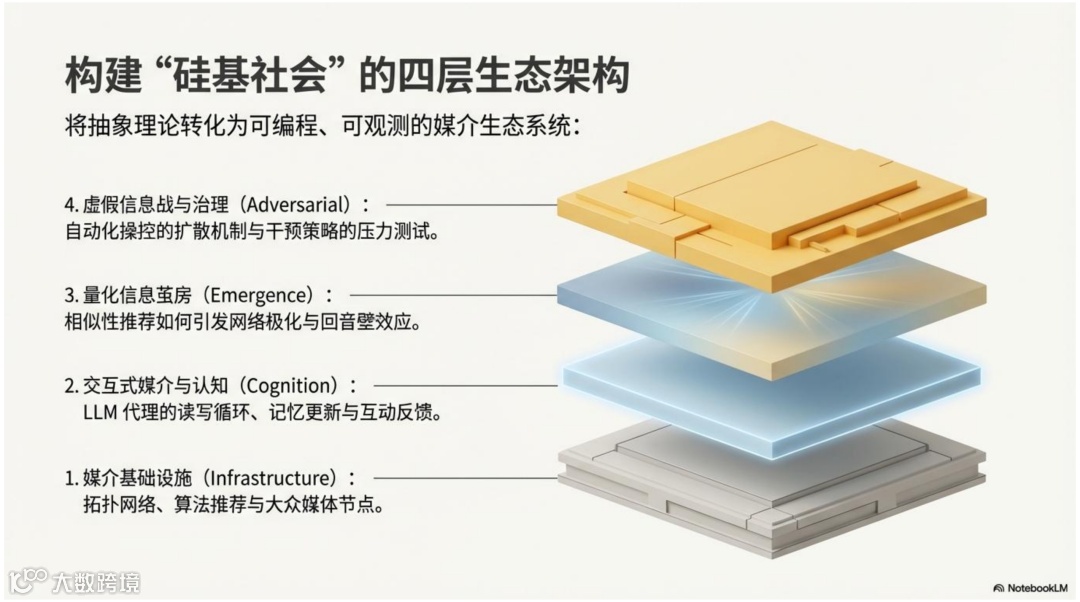 构建“硅基社会”的四层生态架构

将抽象理论转化为可编程、可观测的媒介生态系统：

4. 虚假信息战与治理（Adversarial）：
自动化操控的扩散机制与干预策略的压力测试。

3. 量化信息茧房（Emergence）：
相似性推荐如何引发网络极化与回音壁效应。

2. 交互式媒介与认知（Cognition）：
LLM 代理的读写循环、记忆更新与互动反馈。

1. 媒介基础设施（Infrastructure）：
拓扑网络、算法推荐与大众媒体节点。

大数跨境

NotebookLM